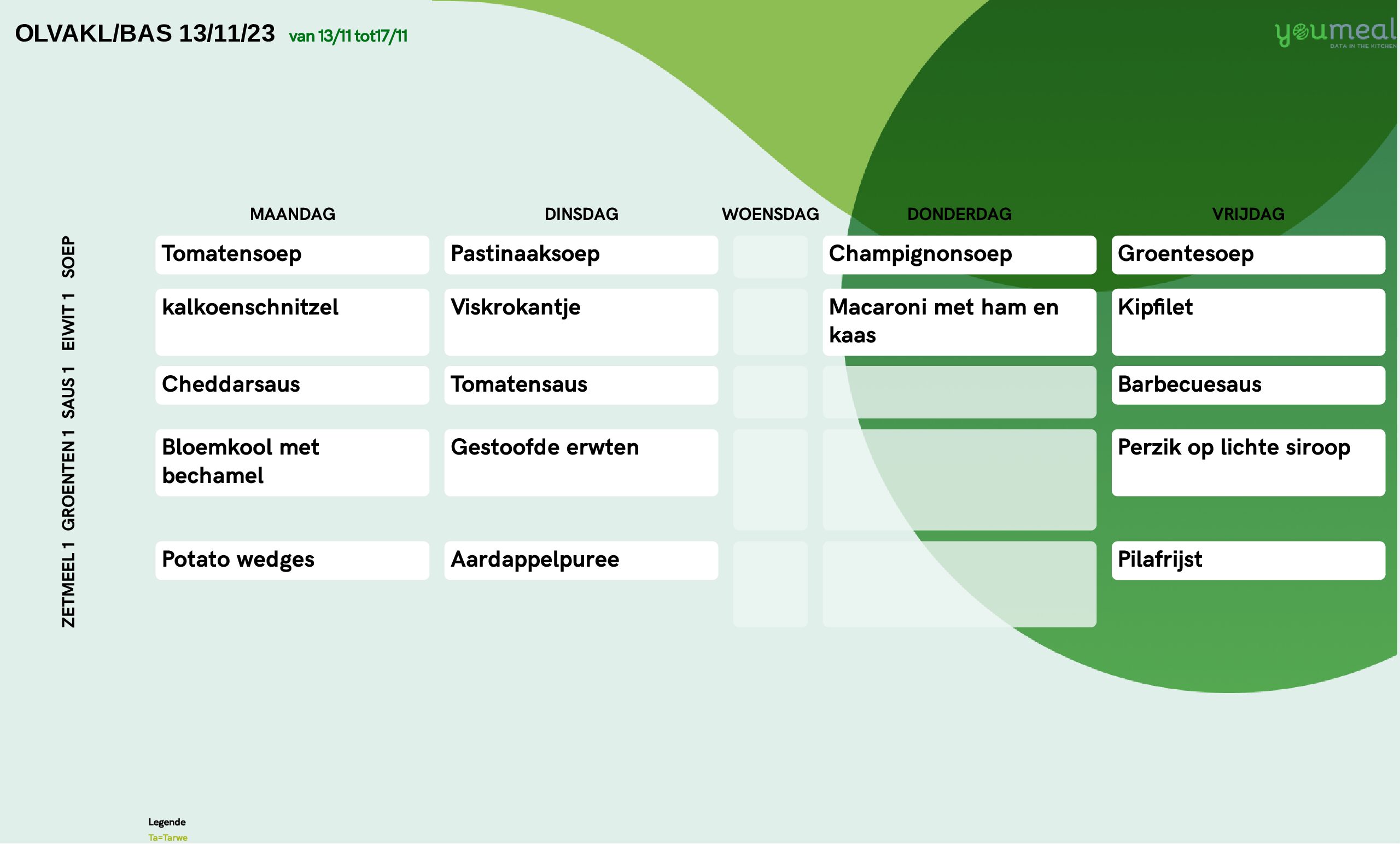 OLVAKL/BAS 13/11/23 van 13/11 tot17/11

youmeal
DATA IN THE KITCHEN

| | MAANDAG | DINSDAG | WOENSDAG | DONDERDAG | VRIJDAG |
|---|---|---|---|---|---|
| SOEP | Tomatensoep | Pastinaaksoep | | Champignonsoep | Groentesoep |
| EIWIT 1 | kalkoenschnitzel | Viskrokantje | | Macaroni met ham en kaas | Kipfilet |
| SAUS 1 | Cheddarsaus | Tomatensaus | | | Barbecuesaus |
| GROENTEN 1 | Bloemkool met bechamel | Gestoofde erwten | | | Perzik op lichte siroop |
| ZETMEEL 1 | Potato wedges | Aardappelpuree | | | Pilafrijst |

Legende
Ta=Tarwe